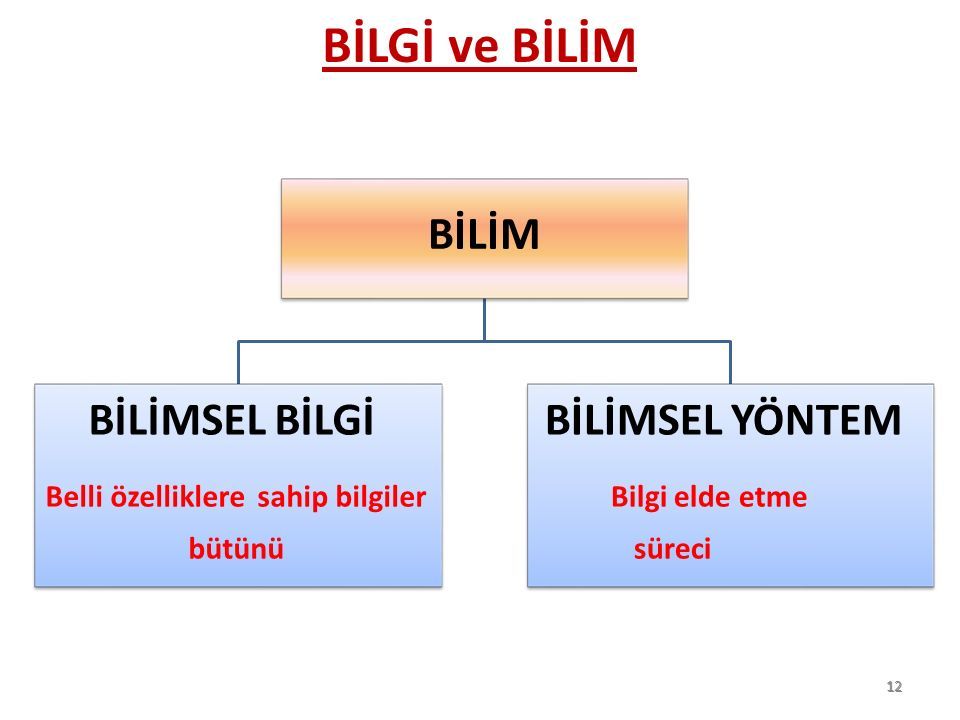 BİLGİ ve BİLİM

BİLİM

BİLİMSEL BİLGİ

Belli özelliklere sahip bilgiler bütünü

BİLİMSEL YÖNTEM

Bilgi elde etme süreci

12